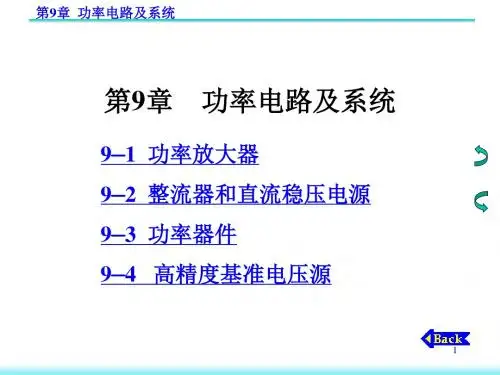 第9章 功率电路及系统

第9章 功率电路及系统

9–1 功率放大器

9–2 整流器和直流稳压电源

9–3 功率器件

9–4 高精度基准电压源

Back

1